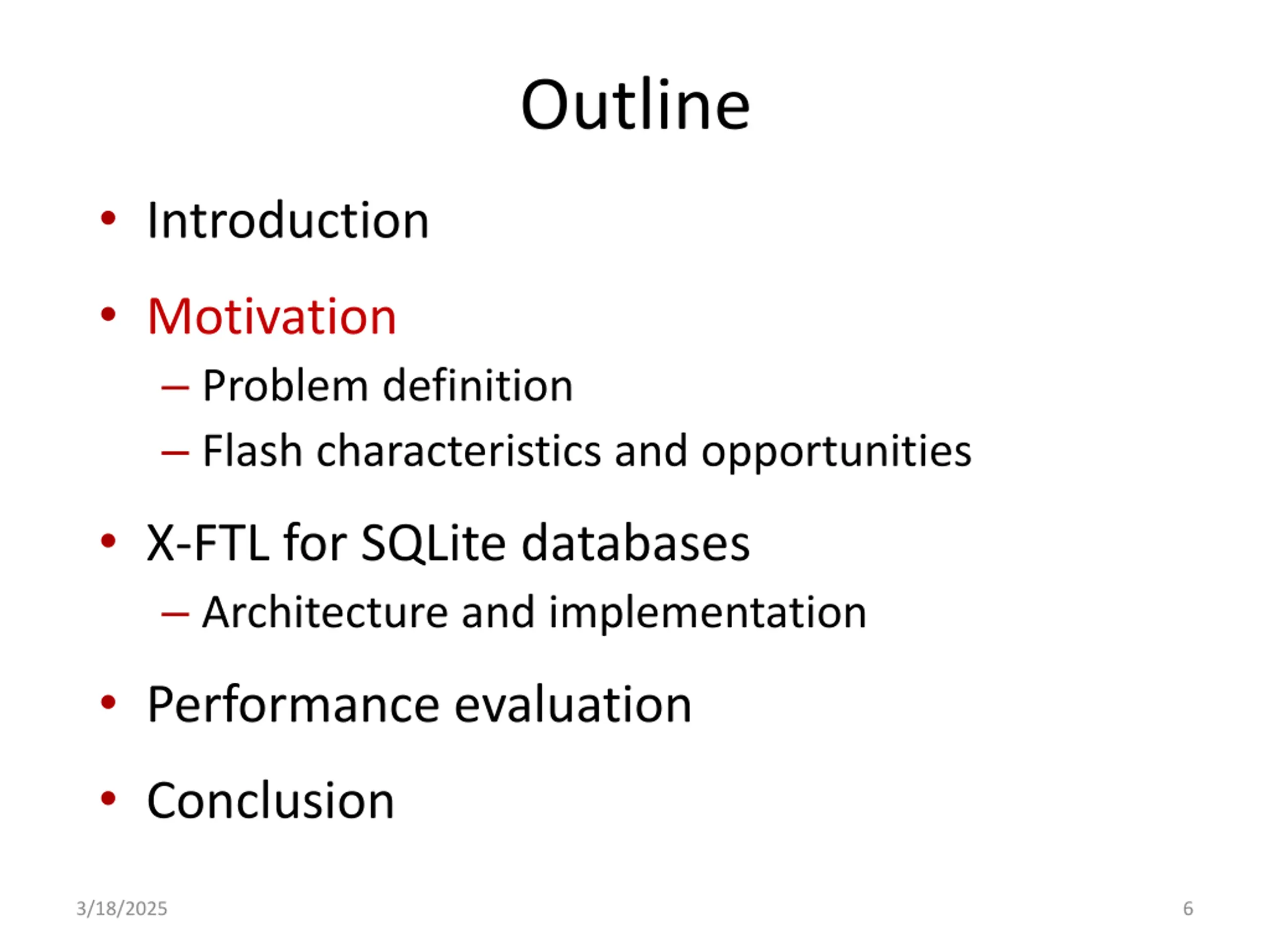 Outline

• Introduction
• Motivation
– Problem definition
– Flash characteristics and opportunities
• X-FTL for SQLite databases
– Architecture and implementation
• Performance evaluation
• Conclusion

3/18/2025

6